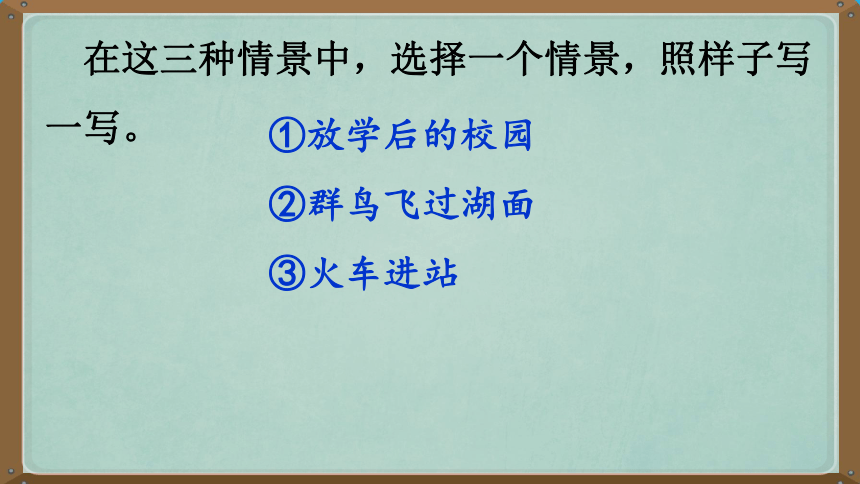 在这三种情景中，选择一个情景，照样子写一写。

①放学后的校园

②群鸟飞过湖面

③火车进站